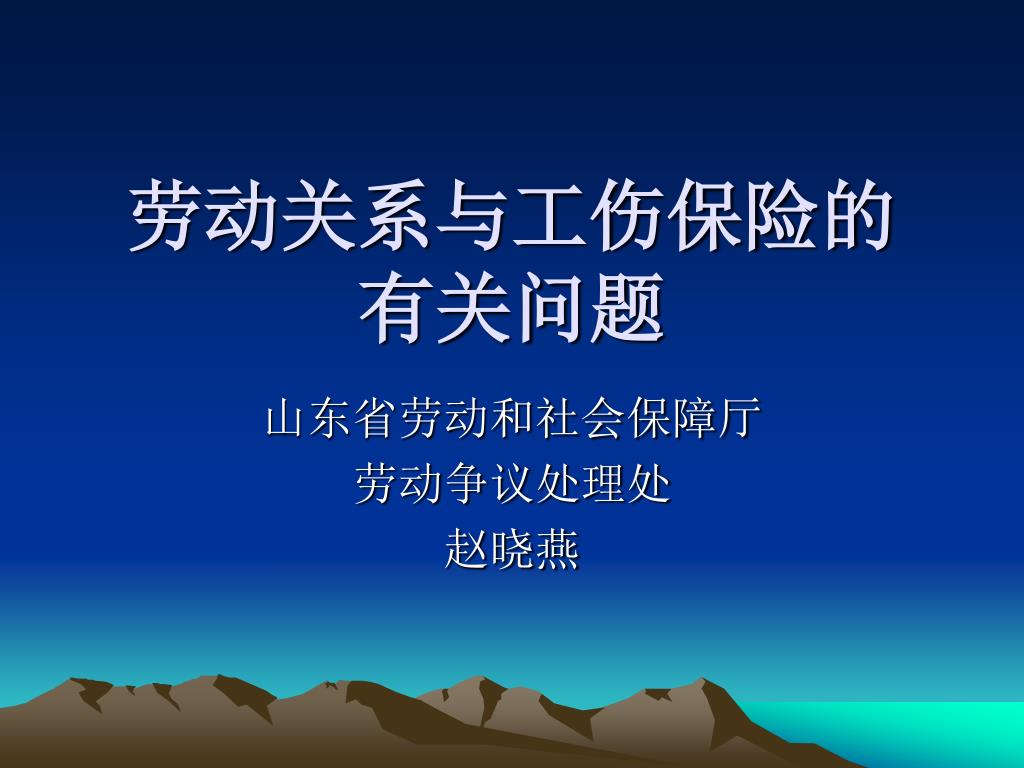 劳动关系与工伤保险的有关问题

山东省劳动和社会保障厅
劳动争议处理处
赵晓燕